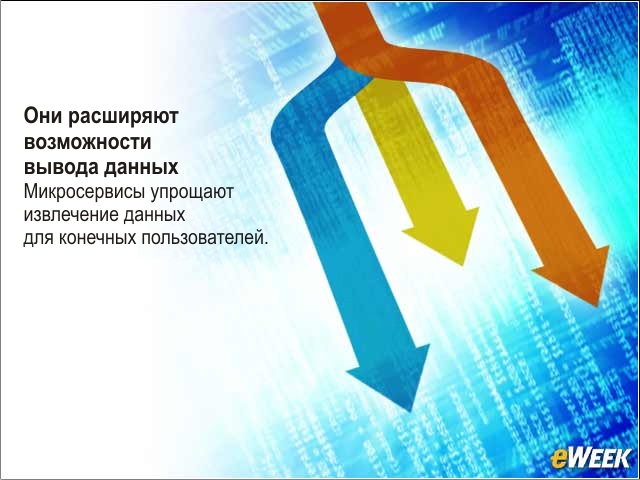 Они расширяют возможности вывода данных

Микросервисы упрощают извлечение данных для конечных пользователей.

eWEEK